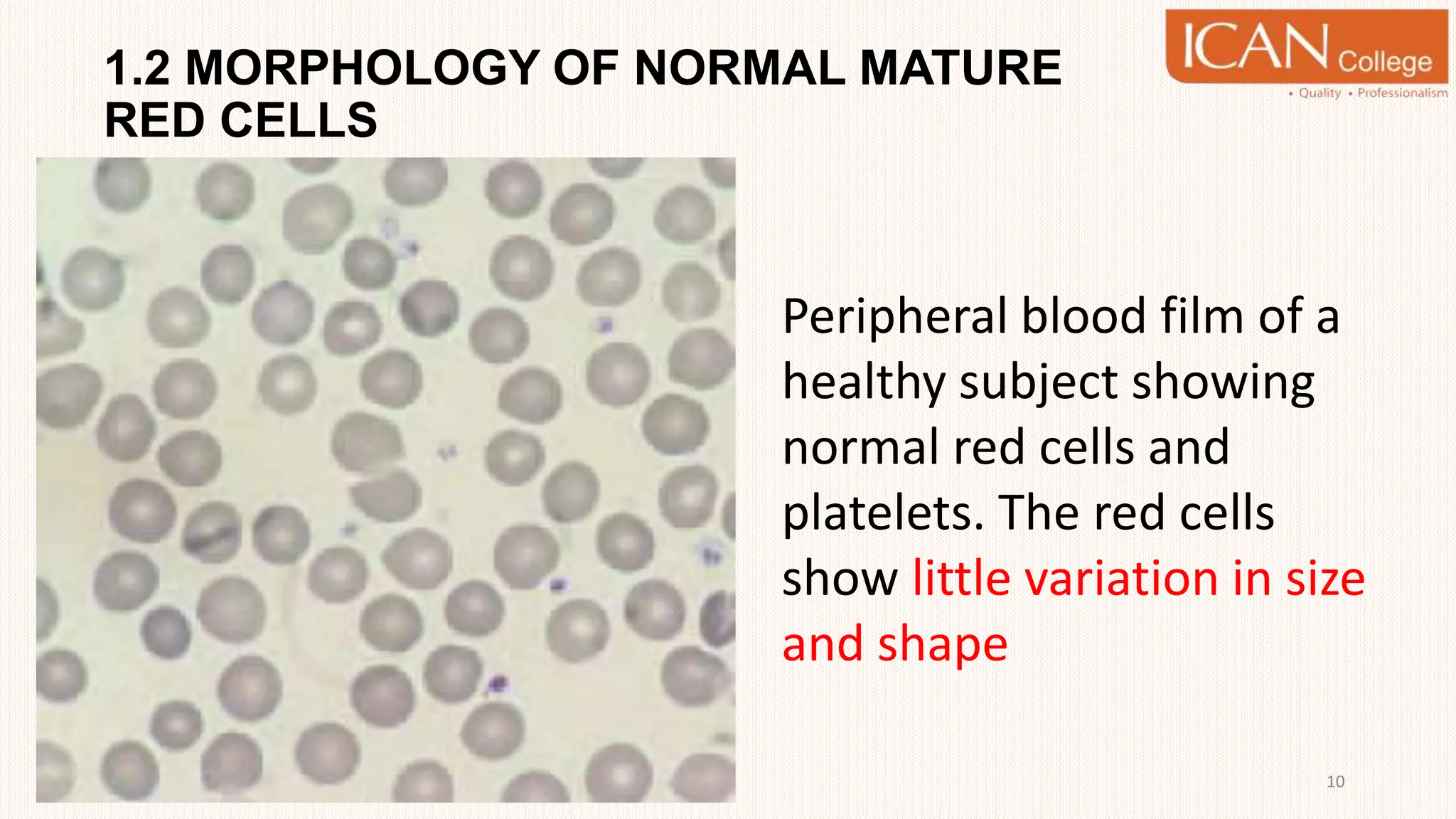 1.2 MORPHOLOGY OF NORMAL MATURE RED CELLS

ICAN College
• Quality • Professionalism

Peripheral blood film of a healthy subject showing normal red cells and platelets. The red cells show little variation in size and shape

10